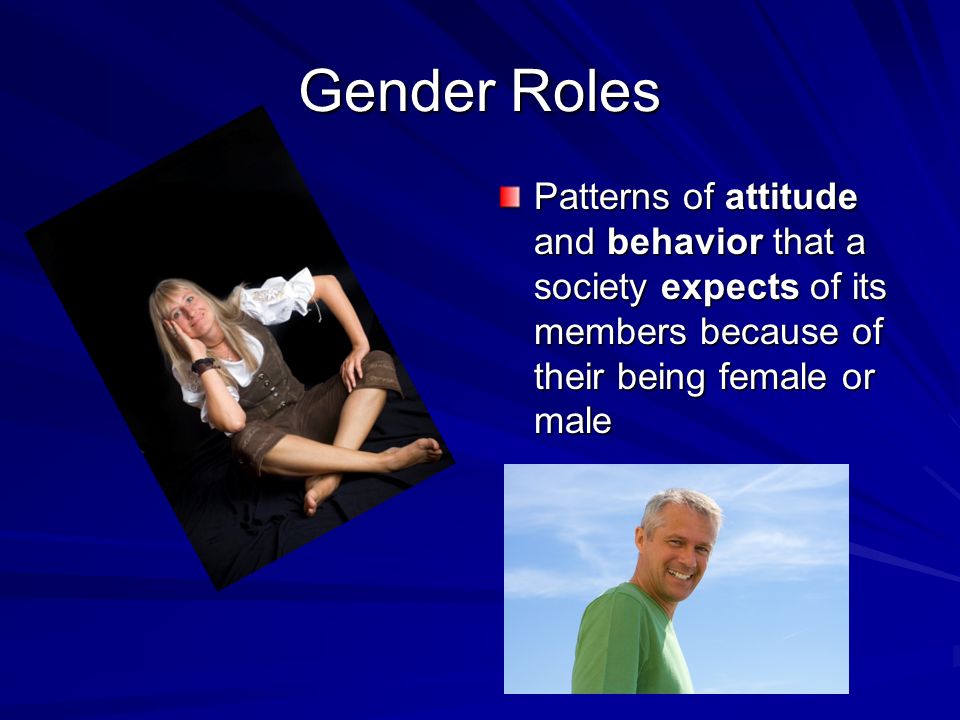 Gender Roles

Patterns of attitude and behavior that a society expects of its members because of their being female or male